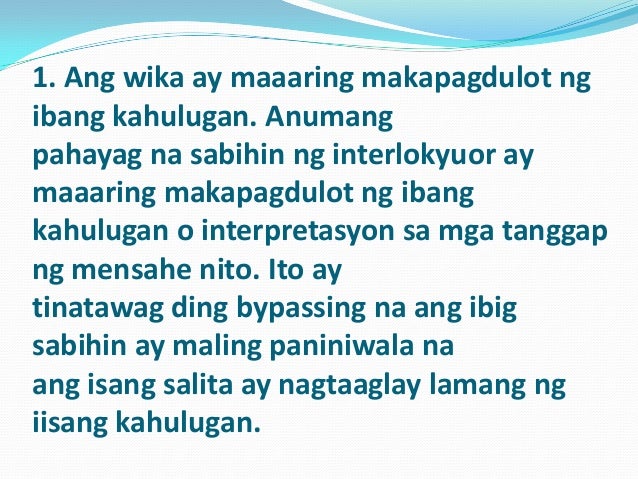 1. Ang wika ay maaaring makapagdulot ng ibang kahulugan. Anumang pahayag na sabihin ng interlokyuor ay maaaring makapagdulot ng ibang kahulugan o interpretasyon sa mga tanggap ng mensahe nito. Ito ay tinatawag ding bypassing na ang ibig sabihin ay maling paniniwala na ang isang salita ay nagtaaglay lamang ng iisang kahulugan.